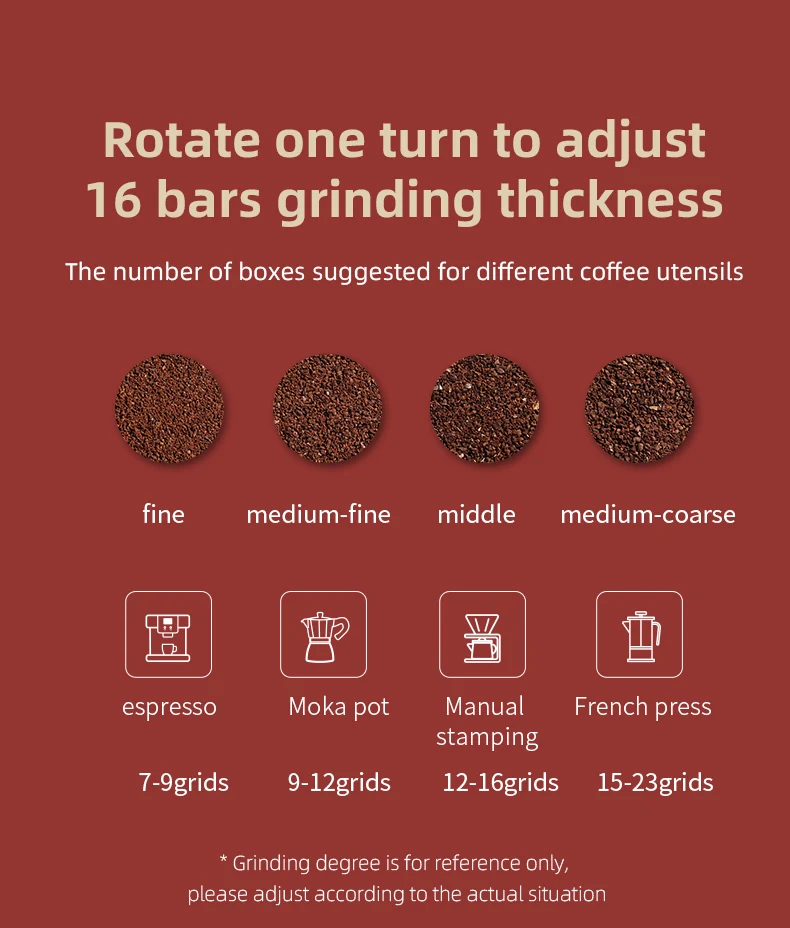 Rotate one turn to adjust
16 bars grinding thickness

The number of boxes suggested for different coffee utensils

fine medium-fine middle medium-coarse

espresso Moka pot Manual stamping French press

7-9grids 9-12grids 12-16grids 15-23grids

* Grinding degree is for reference only, please adjust according to the actual situation